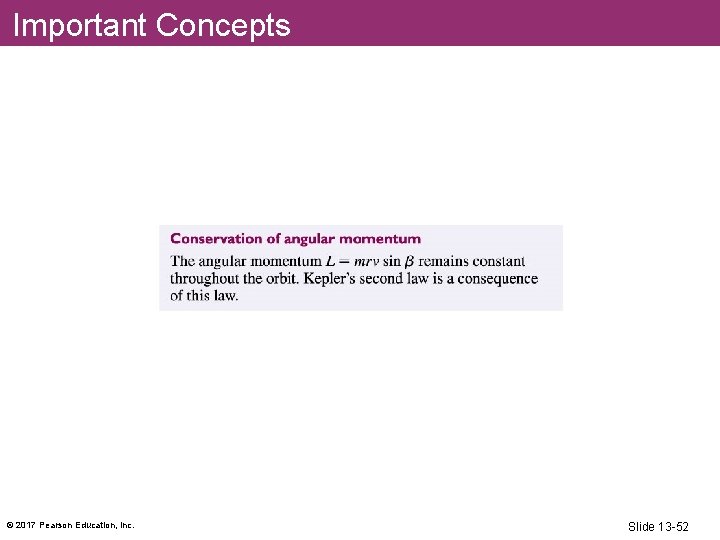 Important Concepts

Conservation of angular momentum

The angular momentum $L = mrv \sin \beta$ remains constant throughout the orbit. Kepler's second law is a consequence of this law.

© 2017 Pearson Education, Inc.

Slide 13-52